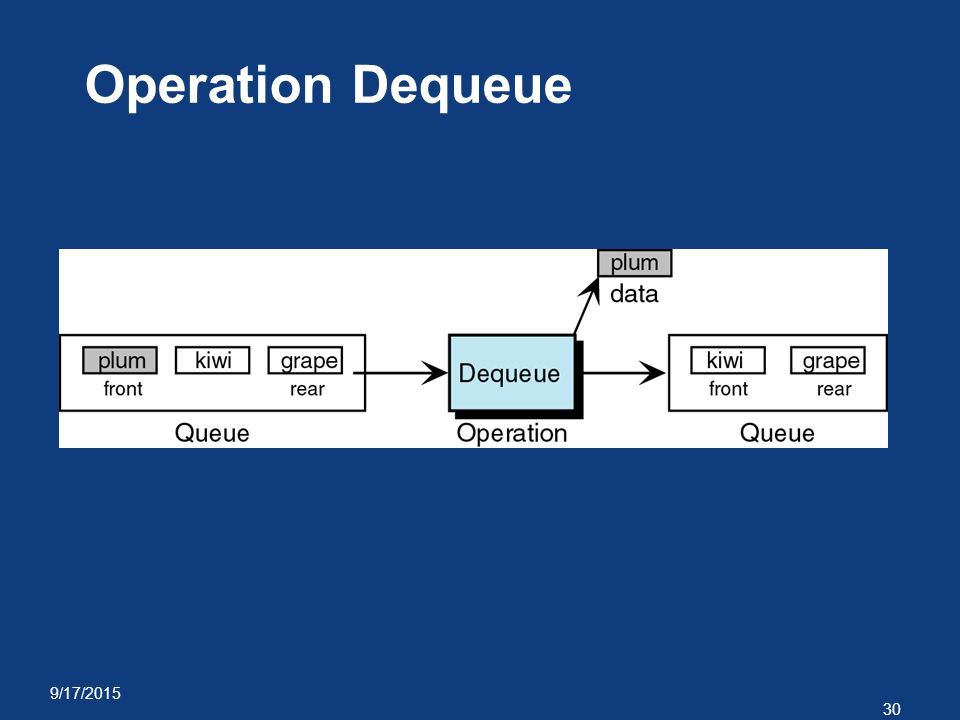 Operation Dequeue

plum
data

plum kiwi grape
front rear
Queue

Dequeue
Operation

kiwi grape
front rear
Queue

9/17/2015

30